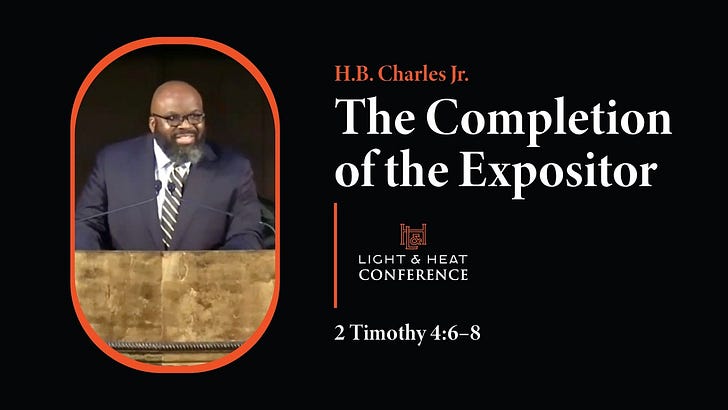 H.B. Charles Jr.

The Completion of the Expositor

L&H

LIGHT & HEAT CONFERENCE

2 Timothy 4:6–8